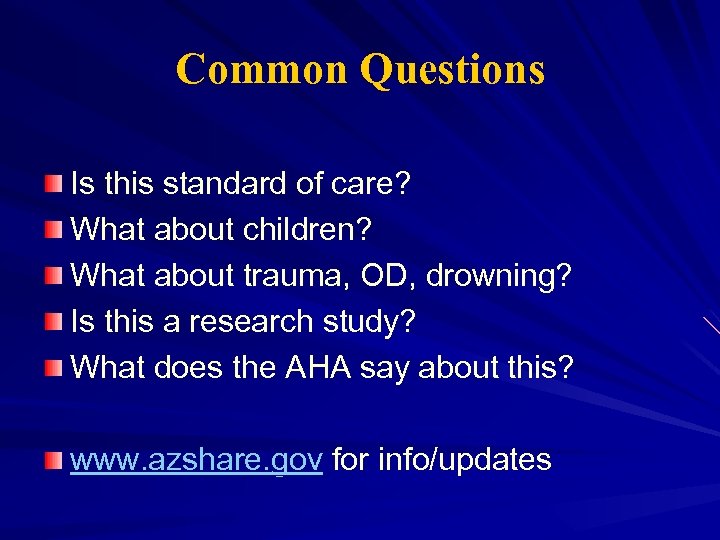 Common Questions

Is this standard of care?
What about children?
What about trauma, OD, drowning?
Is this a research study?
What does the AHA say about this?

www.azshare.gov for info/updates